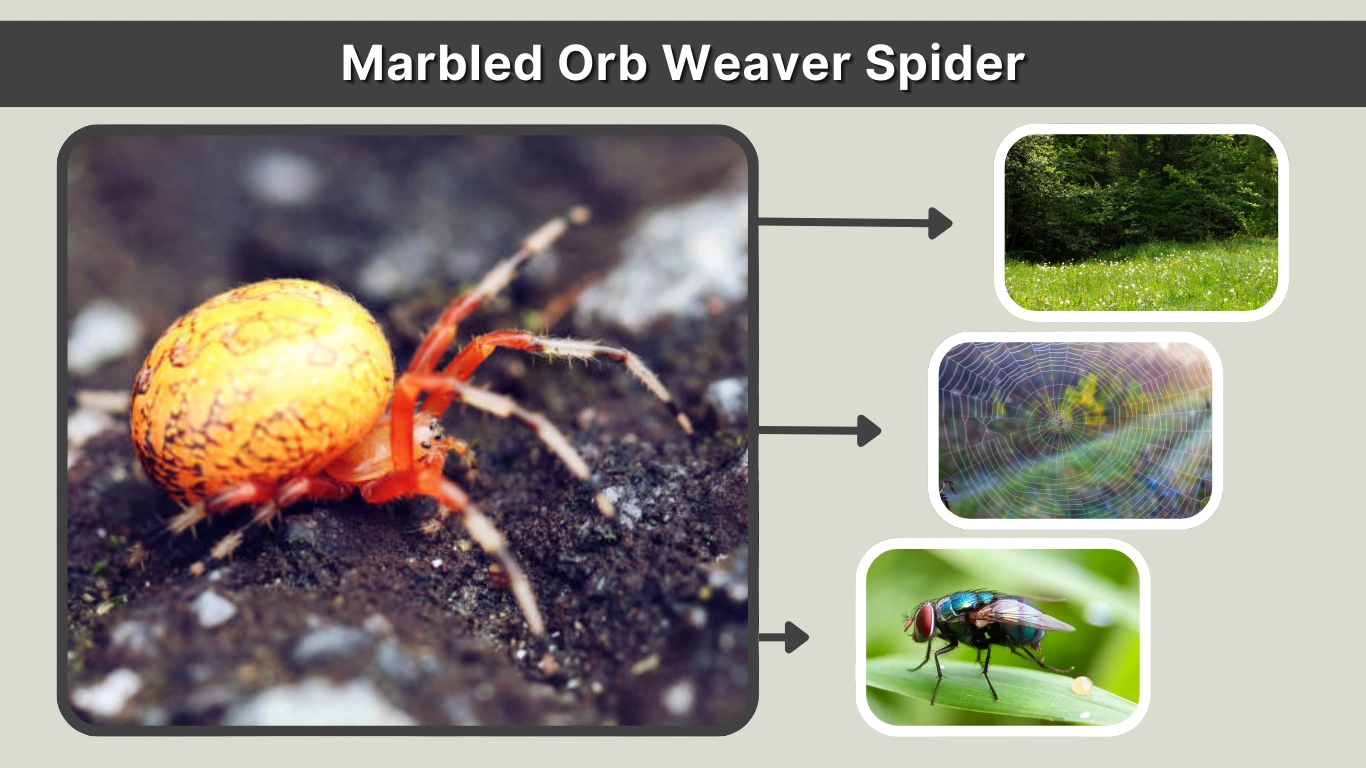 Marbled Orb Weaver Spider